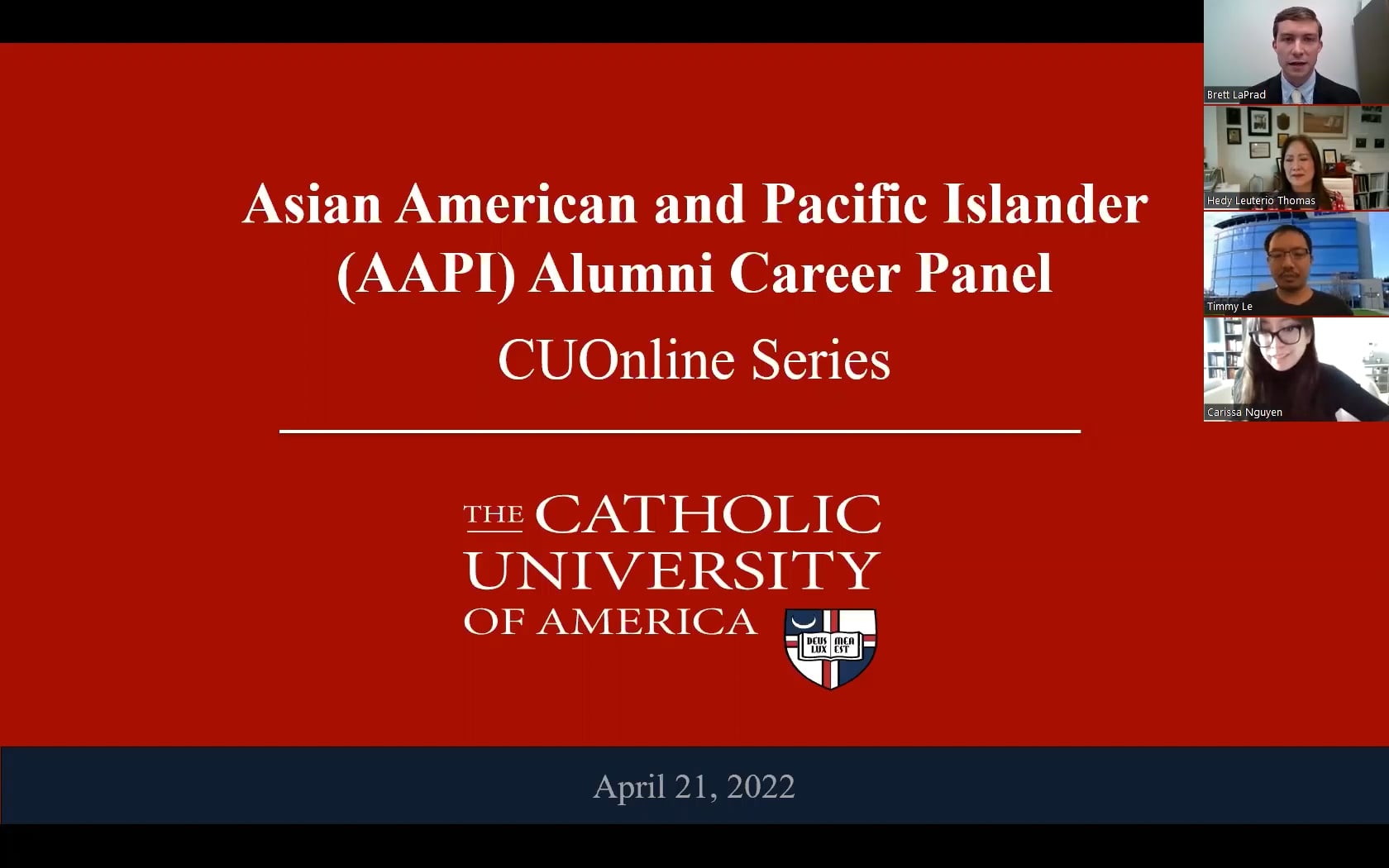 Asian American and Pacific Islander (AAPI) Alumni Career Panel

CUOnline Series

THE CATHOLIC UNIVERSITY OF AMERICA

DEUS LUX MEA EST

April 21, 2022

Brett LaPrad

Hedy Leuterio Thomas

Timmy Le

Carissa Nguyen